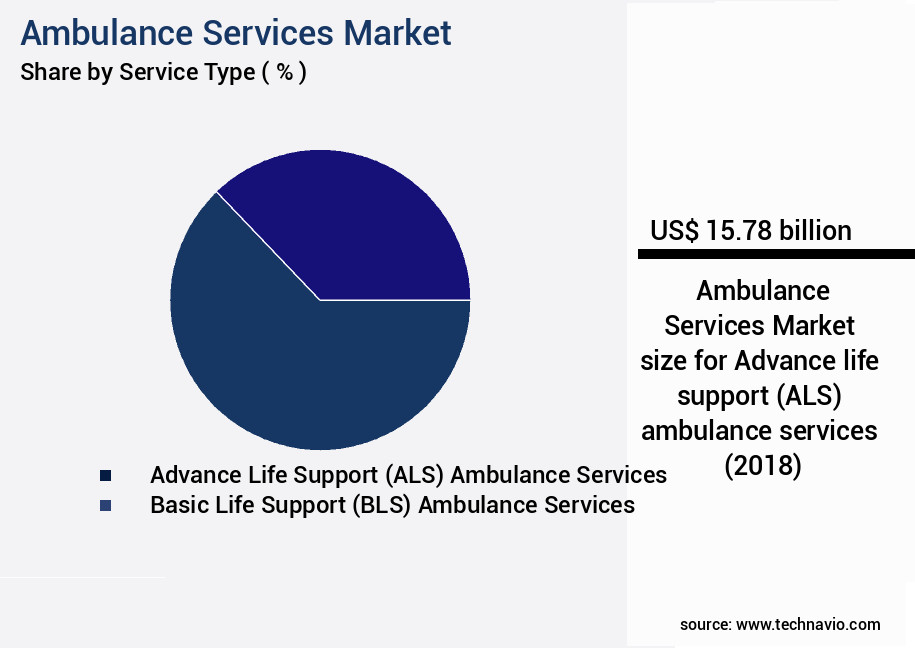 Ambulance Services Market
Share by Service Type ( % )

Advance Life Support (ALS) Ambulance Services
Basic Life Support (BLS) Ambulance Services

US$ 15.78 billion

Ambulance Services Market size for Advance life support (ALS) ambulance services (2018)

source: www.technavio.com